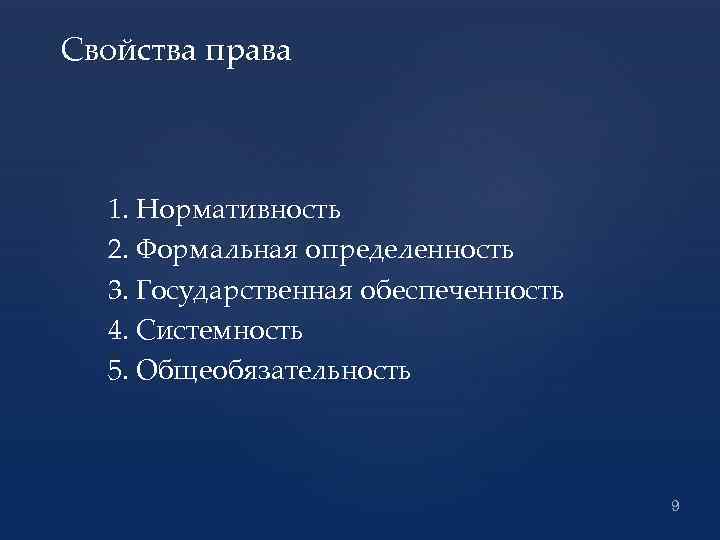 Свойства права

1. Нормативность
2. Формальная определенность
3. Государственная обеспеченность
4. Системность
5. Общеобязательность

9